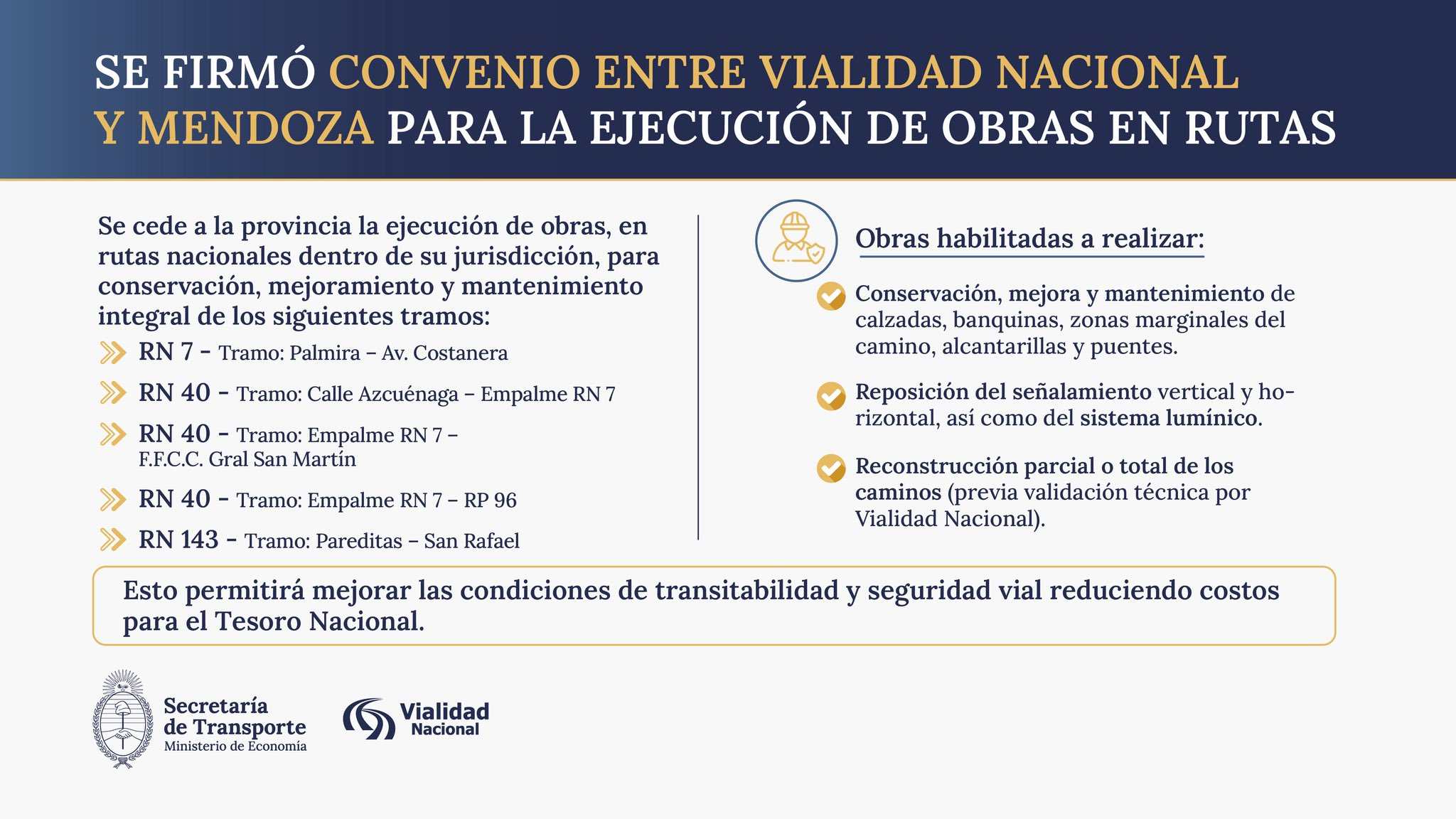 SE FIRMÓ CONVENIO ENTRE VIALIDAD NACIONAL Y MENDOZA PARA LA EJECUCIÓN DE OBRAS EN RUTAS

Se cede a la provincia la ejecución de obras, en rutas nacionales dentro de su jurisdicción, para conservación, mejoramiento y mantenimiento integral de los siguientes tramos:

RN 7 - Tramo: Palmira – Av. Costanera

RN 40 - Tramo: Calle Azcuénaga – Empalme RN 7

RN 40 - Tramo: Empalme RN 7 – F.F.C.C. Gral San Martín

RN 40 - Tramo: Empalme RN 7 – RP 96

RN 143 - Tramo: Pareditas – San Rafael

Obras habilitadas a realizar:

Conservación, mejora y mantenimiento de calzadas, banquinas, zonas marginales del camino, alcantarillas y puentes.

Reposición del señalamiento vertical y horizontal, así como del sistema lumínico.

Reconstrucción parcial o total de los caminos (previa validación técnica por Vialidad Nacional).

Esto permitirá mejorar las condiciones de transitabilidad y seguridad vial reduciendo costos para el Tesoro Nacional.

Secretaría de Transporte
Ministerio de Economía

Vialidad Nacional